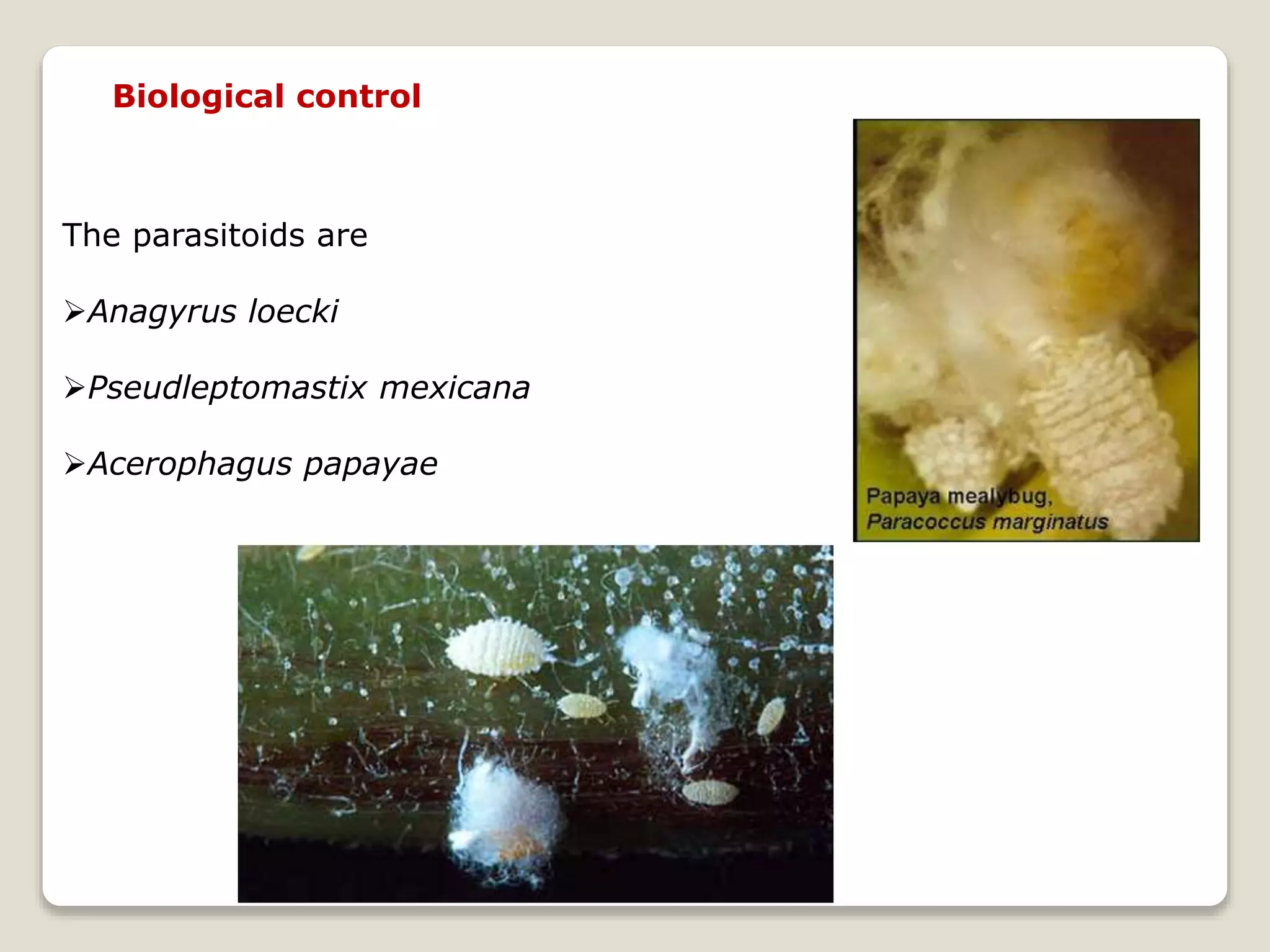 Biological control

The parasitoids are

➢Anagyrus loecki

➢Pseudleptomastix mexicana

➢Acerophagus papayae

Papaya mealybug,
Paracoccus marginatus